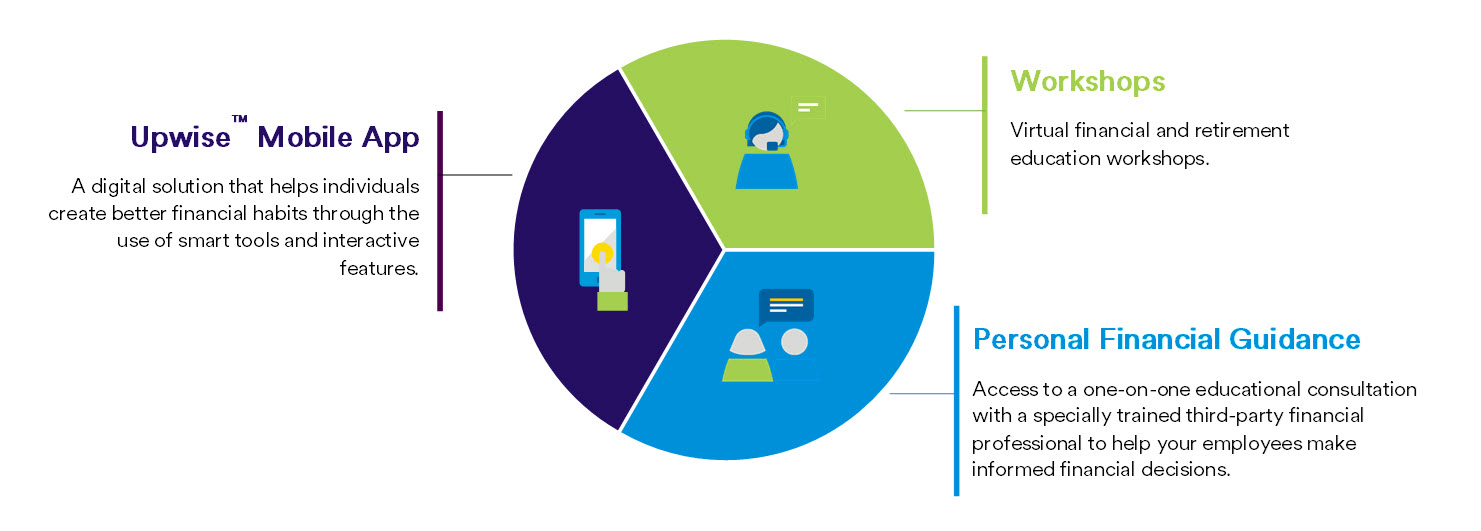 Upwise™ Mobile App

A digital solution that helps individuals create better financial habits through the use of smart tools and interactive features.

Workshops

Virtual financial and retirement education workshops.

Personal Financial Guidance

Access to a one-on-one educational consultation with a specially trained third-party financial professional to help your employees make informed financial decisions.